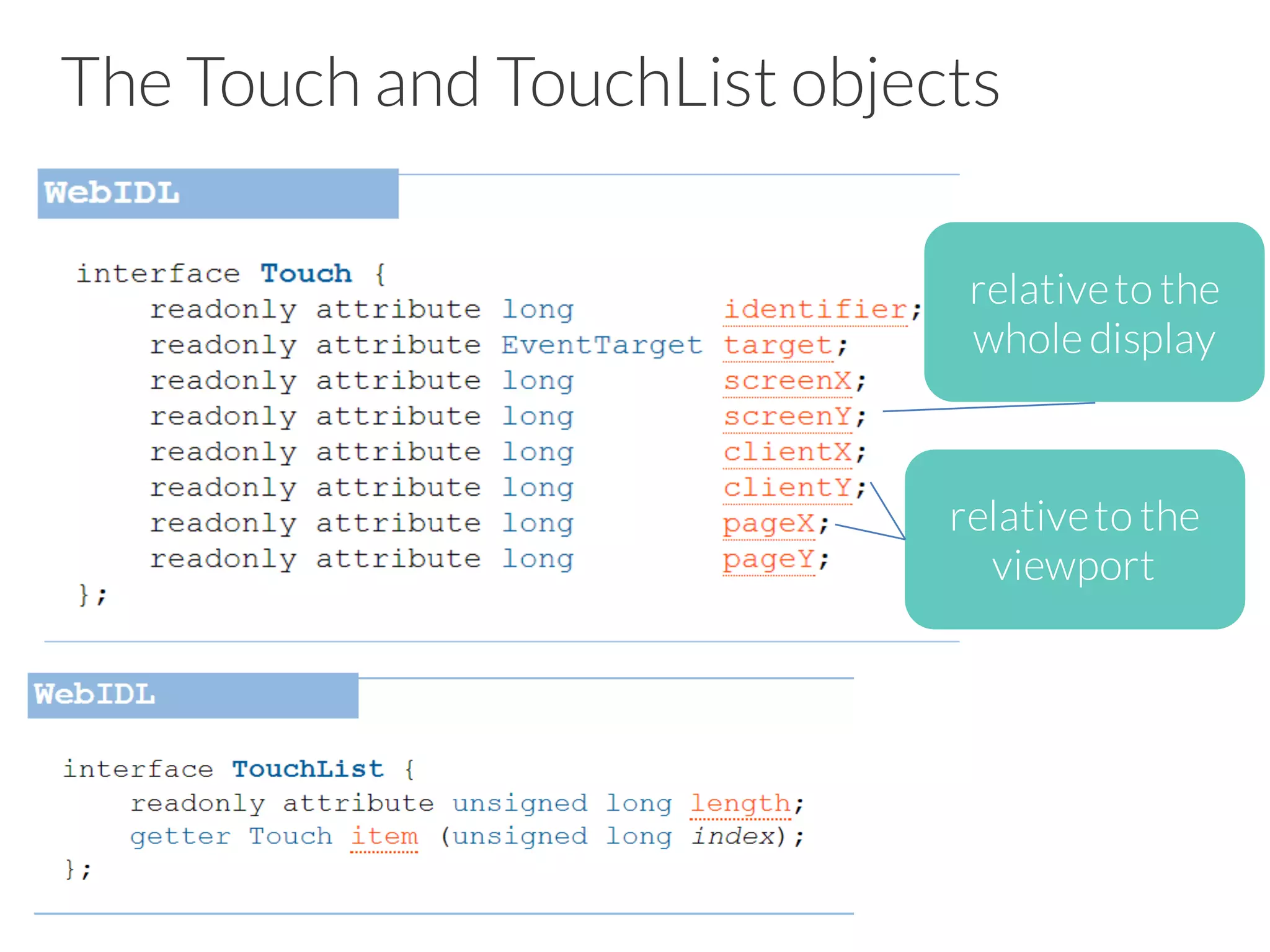 The Touch and TouchList objects

WebIDL

interface Touch {
    readonly attribute long        identifier;
    readonly attribute EventTarget target;
    readonly attribute long        screenX;
    readonly attribute long        screenY;
    readonly attribute long        clientX;
    readonly attribute long        clientY;
    readonly attribute long        pageX;
    readonly attribute long        pageY;
};

relative to the whole display

relative to the viewport

WebIDL

interface TouchList {
    readonly attribute unsigned long length;
    getter Touch item (unsigned long index);
};